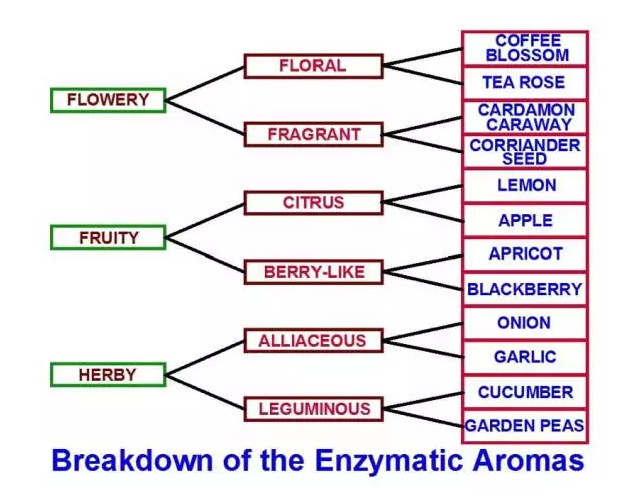 FLOWERY
FLORAL
COFFEE BLOSSOM
TEA ROSE
FRAGRANT
CARDAMON CARAWAY
CORRIANDER SEED

FRUITY
CITRUS
LEMON
APPLE
BERRY-LIKE
APRICOT
BLACKBERRY

HERBY
ALLIACEOUS
ONION
GARLIC
LEGUMINOUS
CUCUMBER
GARDEN PEAS

Breakdown of the Enzymatic Aromas